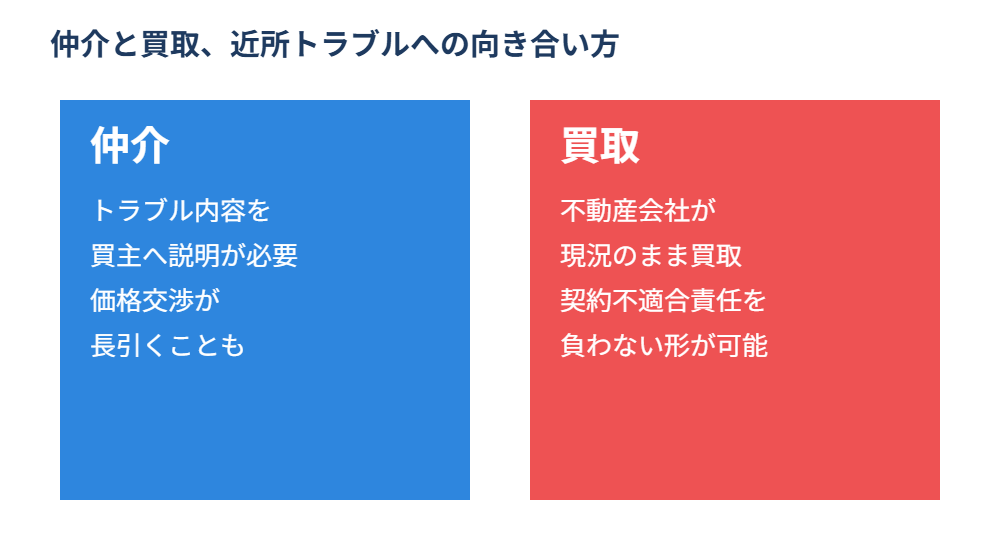 仲介と買取、近所トラブルへの向き合い方

仲介

トラブル内容を
買主へ説明が必要
価格交渉が
長引くことも

買取

不動産会社が
現況のまま買取
契約不適合責任を
負わない形が可能